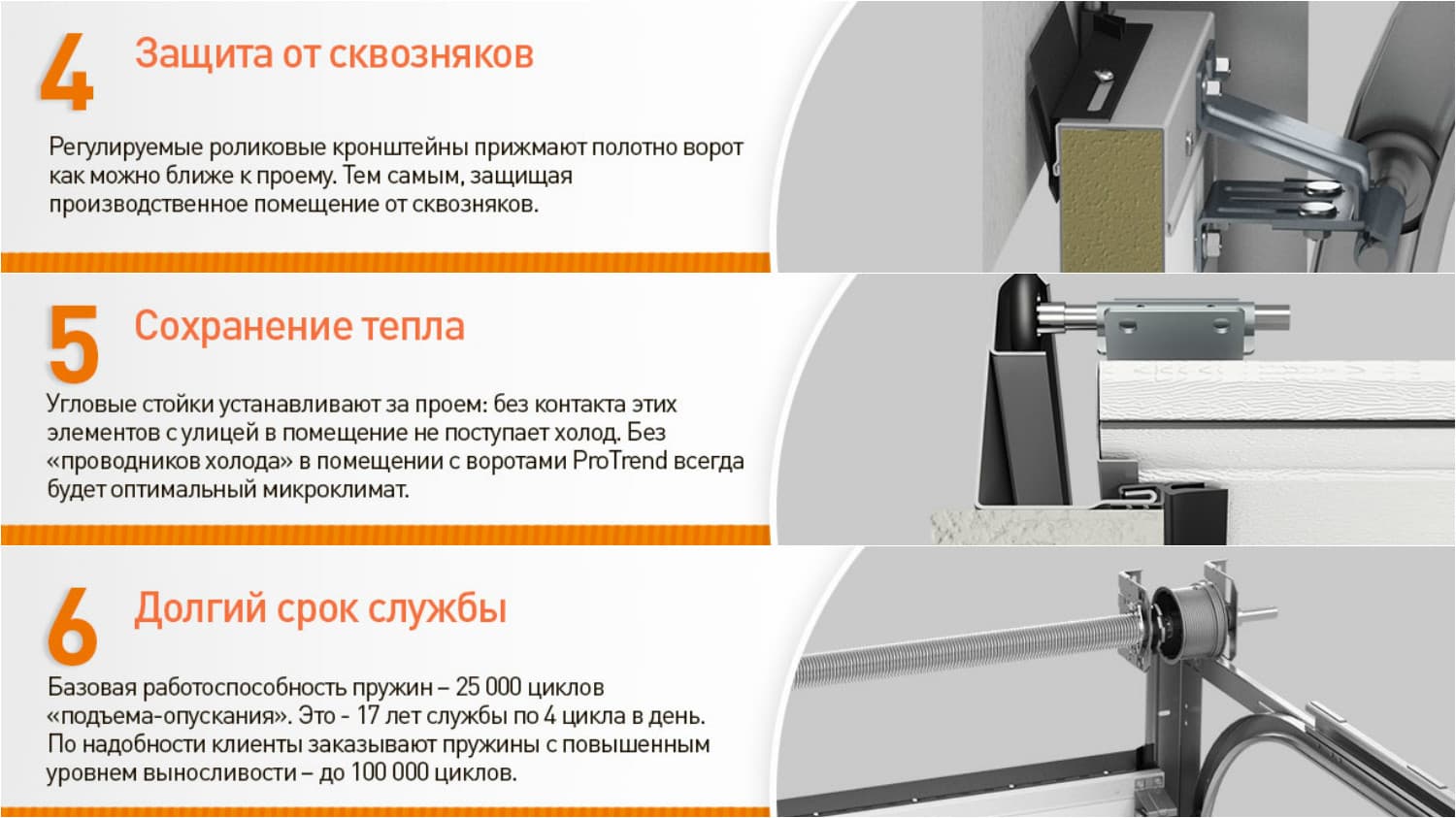 4 Защита от сквозняков

Регулируемые роликовые кронштейны прижмают полотно ворот как можно ближе к проему. Тем самым, защищая производственное помещение от сквозняков.

5 Сохранение тепла

Угловые стойки устанавливают за проем: без контакта этих элементов с улицей в помещение не поступает холод. Без «проводников холода» в помещении с воротами ProTrend всегда будет оптимальный микроклимат.

6 Долгий срок службы

Базовая работоспособность пружин – 25 000 циклов «подъема-опускания». Это - 17 лет службы по 4 цикла в день. По надобности клиенты заказывают пружины с повышенным уровнем выносливости – до 100 000 циклов.